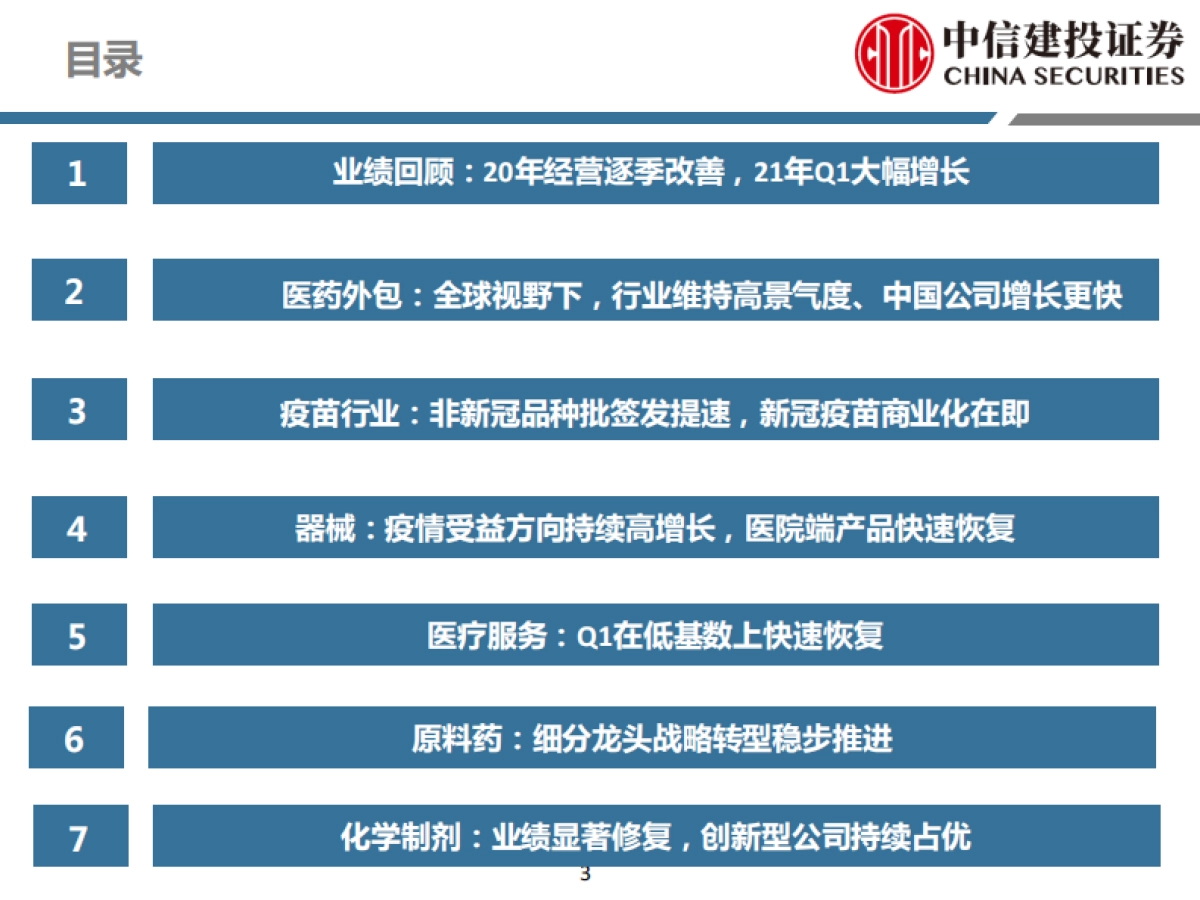 目录

中信建投证券
CHINA SECURITIES

1 业绩回顾：20年经营逐季改善，21年Q1大幅增长

2 医药外包：全球视野下，行业维持高景气度、中国公司增长更快

3 疫苗行业：非新冠品种批签发提速，新冠疫苗商业化在即

4 器械：疫情受益方向持续高增长，医院端产品快速恢复

5 医疗服务：Q1在低基数上快速恢复

6 原料药：细分龙头战略转型稳步推进

7 化学制剂：业绩显著修复，创新型公司持续占优

3